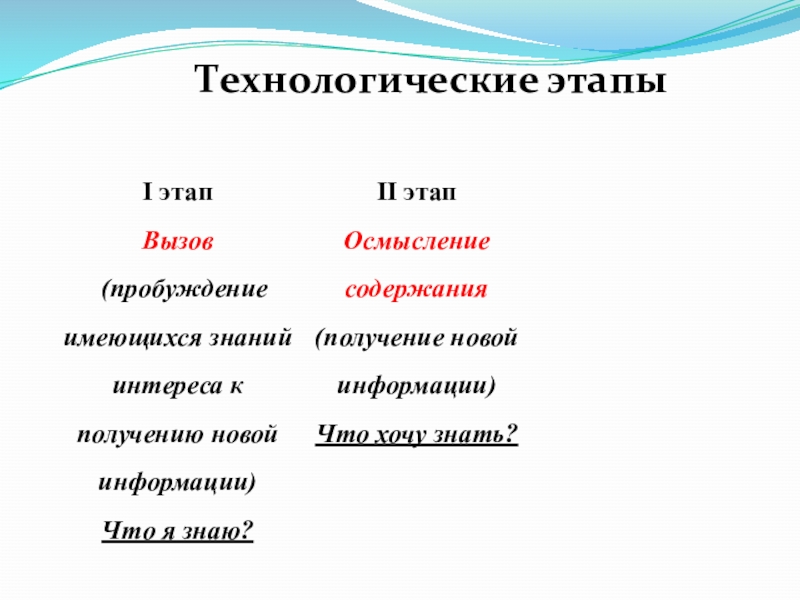 Технологические этапы

I этап

Вызов

(пробуждение имеющихся знаний интереса к получению новой информации)

Что я знаю?

II этап

Осмысление содержания

(получение новой информации)

Что хочу знать?